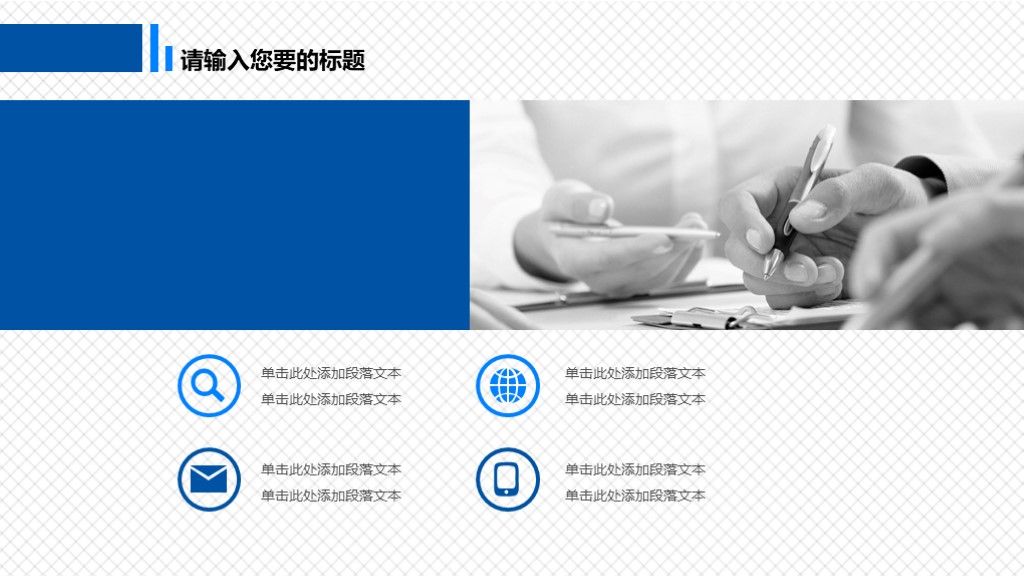 请输入您要的标题

单击此处添加段落文本
单击此处添加段落文本

单击此处添加段落文本
单击此处添加段落文本

单击此处添加段落文本
单击此处添加段落文本

单击此处添加段落文本
单击此处添加段落文本